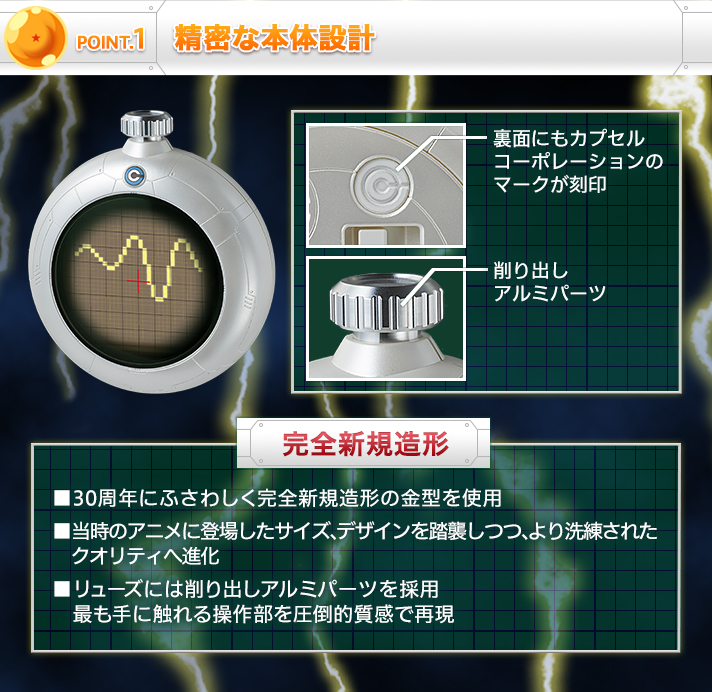 POINT.1 精密な本体設計

裏面にもカプセルコーポレーションのマークが刻印

削り出しアルミパーツ

完全新規造形

■30周年にふさわしく完全新規造形の金型を使用

■当時のアニメに登場したサイズ、デザインを踏襲しつつ、より洗練されたクオリティへ進化

■リューズには削り出しアルミパーツを採用
最も手に触れる操作部を圧倒的質感で再現